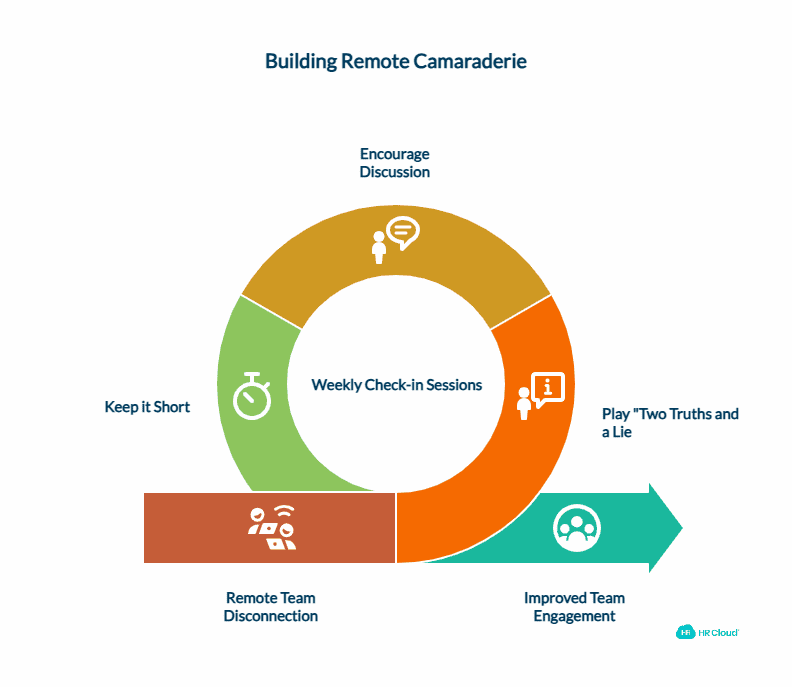 Building Remote Camaraderie

Encourage Discussion

Keep it Short

Weekly Check-in Sessions

Play "Two Truths and a Lie

Remote Team Disconnection

Improved Team Engagement

HR Cloud